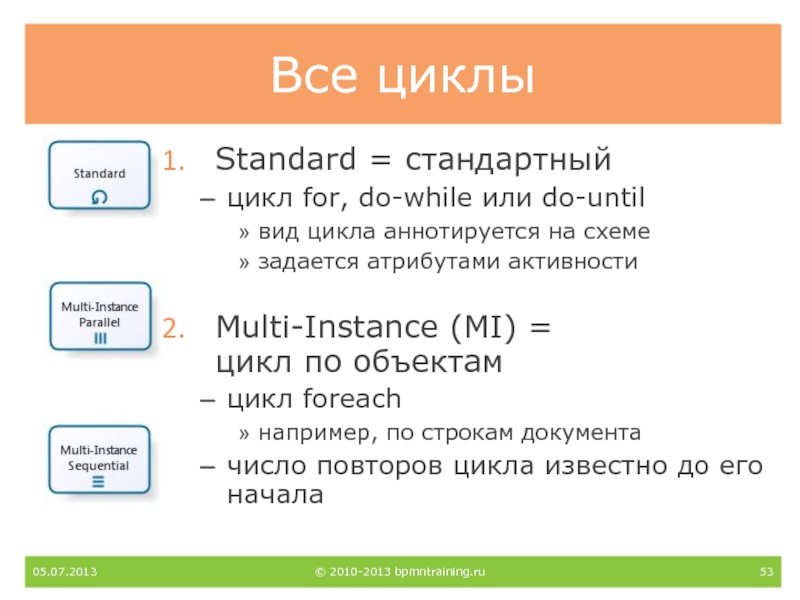 Все циклы

Standard

Multi-Instance Parallel

Multi-Instance Sequential

1. Standard = стандартный

– цикл for, do-while или do-until

» вид цикла аннотируется на схеме

» задается атрибутами активности

2. Multi-Instance (MI) = цикл по объектам

– цикл foreach

» например, по строкам документа

– число повторов цикла известно до его начала

05.07.2013

© 2010-2013 bpmntraining.ru

53